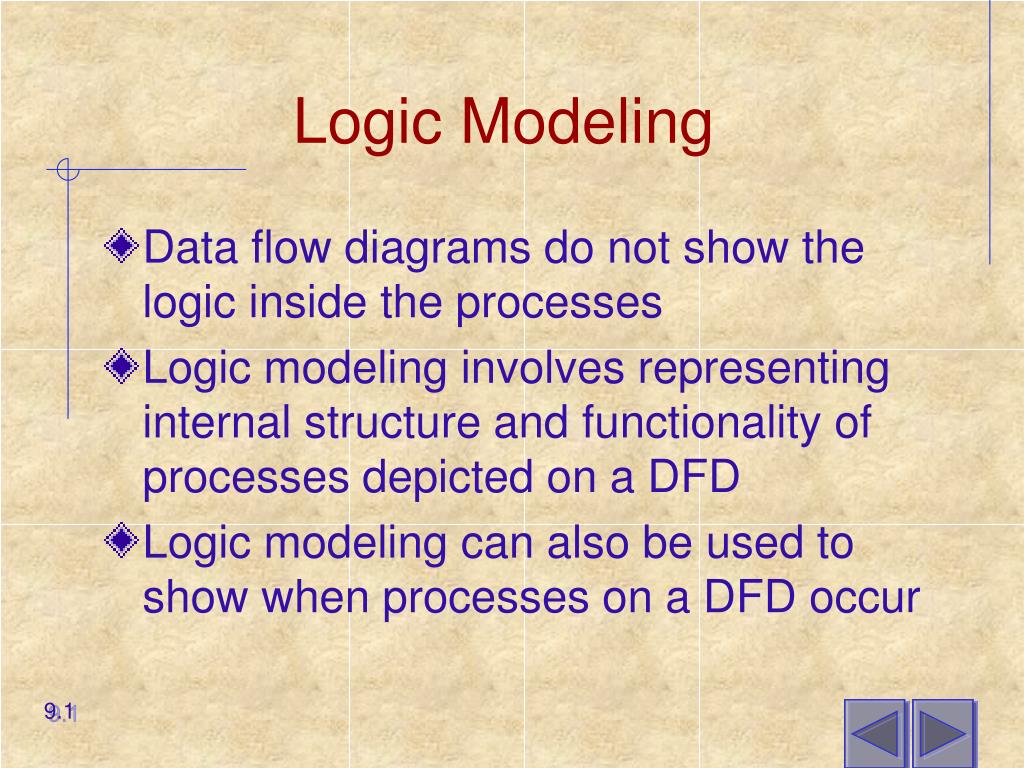 Logic Modeling

Data flow diagrams do not show the logic inside the processes

Logic modeling involves representing internal structure and functionality of processes depicted on a DFD

Logic modeling can also be used to show when processes on a DFD occur

9.1